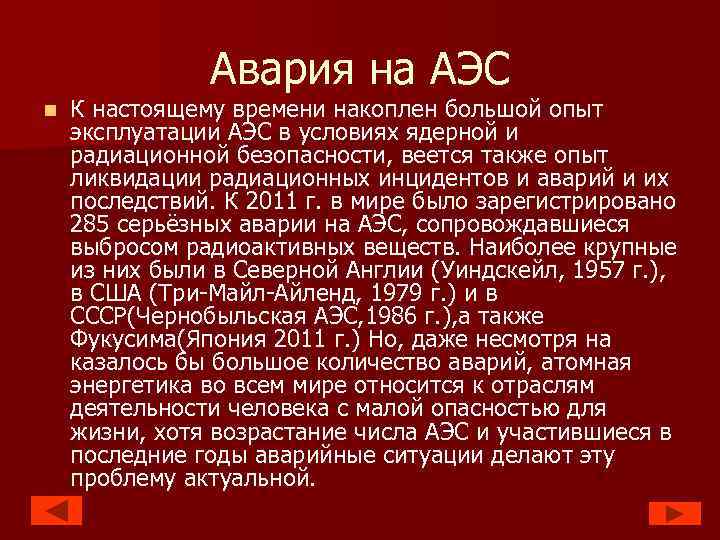 Авария на АЭС

К настоящему времени накоплен большой опыт эксплуатации АЭС в условиях ядерной и радиационной безопасности, веется также опыт ликвидации радиационных инцидентов и аварий и их последствий. К 2011 г. в мире было зарегистрировано 285 серьёзных аварии на АЭС, сопровождавшиеся выбросом радиоактивных веществ. Наиболее крупные из них были в Северной Англии (Уиндскейл, 1957 г.), в США (Три-Майл-Айленд, 1979 г.) и в СССР(Чернобыльская АЭС,1986 г.),а также Фукусима(Япония 2011 г.) Но, даже несмотря на казалось бы большое количество аварий, атомная энергетика во всем мире относится к отраслям деятельности человека с малой опасностью для жизни, хотя возрастание числа АЭС и участившиеся в последние годы аварийные ситуации делают эту проблему актуальной.